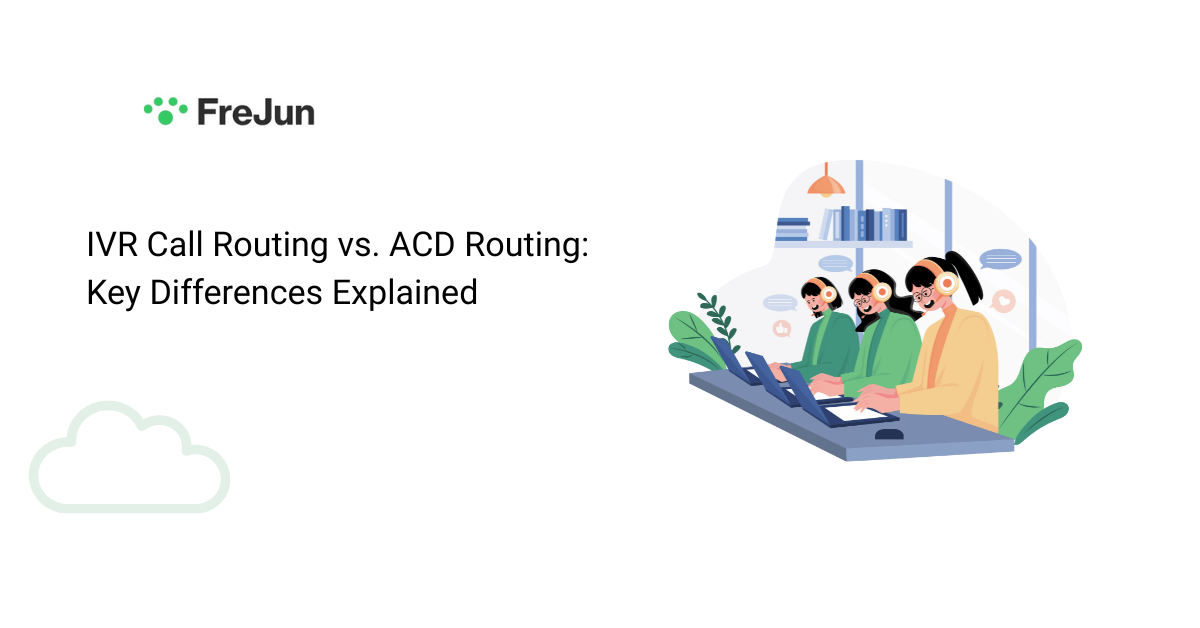 FreJun

IVR Call Routing vs. ACD Routing: Key Differences Explained